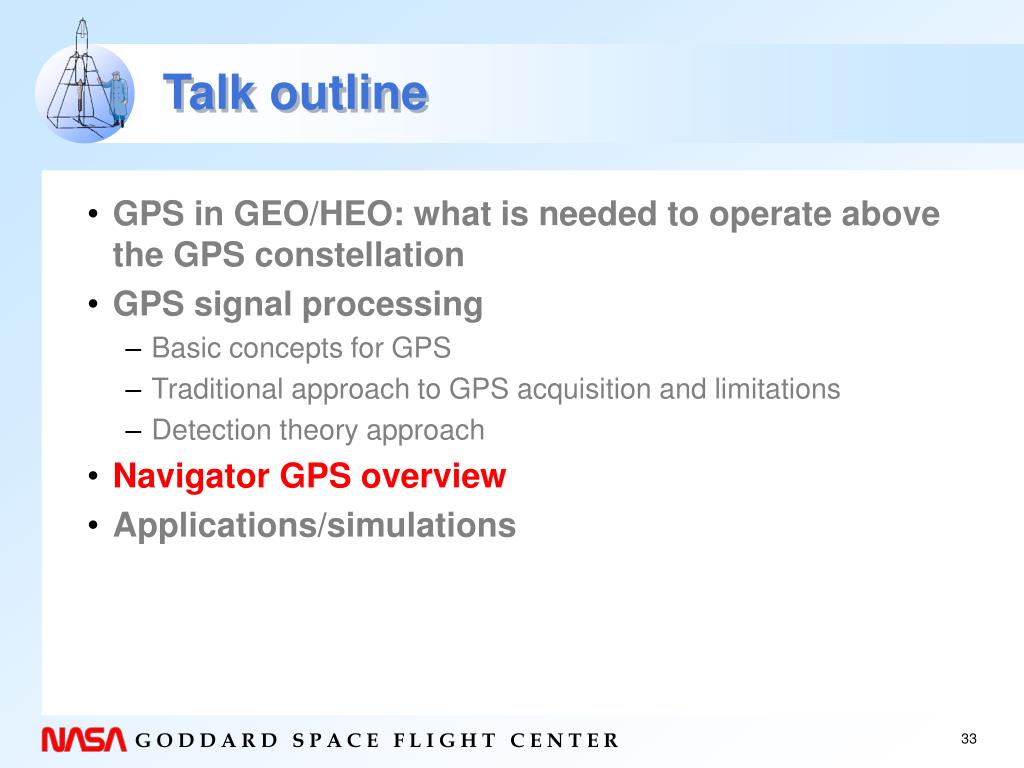 Talk outline

• GPS in GEO/HEO: what is needed to operate above the GPS constellation
• GPS signal processing
– Basic concepts for GPS
– Traditional approach to GPS acquisition and limitations
– Detection theory approach
• Navigator GPS overview
• Applications/simulations

NASA GODDARD SPACE FLIGHT CENTER

33